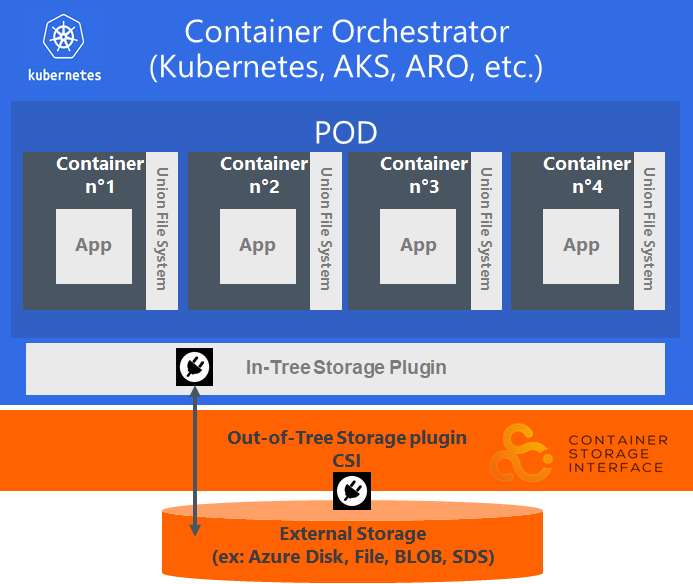 kubernetes

Container Orchestrator (Kubernetes, AKS, ARO, etc.)

POD

Container n°1

App

Union File System

Container n°2

App

Union File System

Container n°3

App

Union File System

Container n°4

App

Union File System

In-Tree Storage Plugin

Out-of-Tree Storage plugin CSI

CONTAINER STORAGE INTERFACE

External Storage (ex: Azure Disk, File, BLOB, SDS)